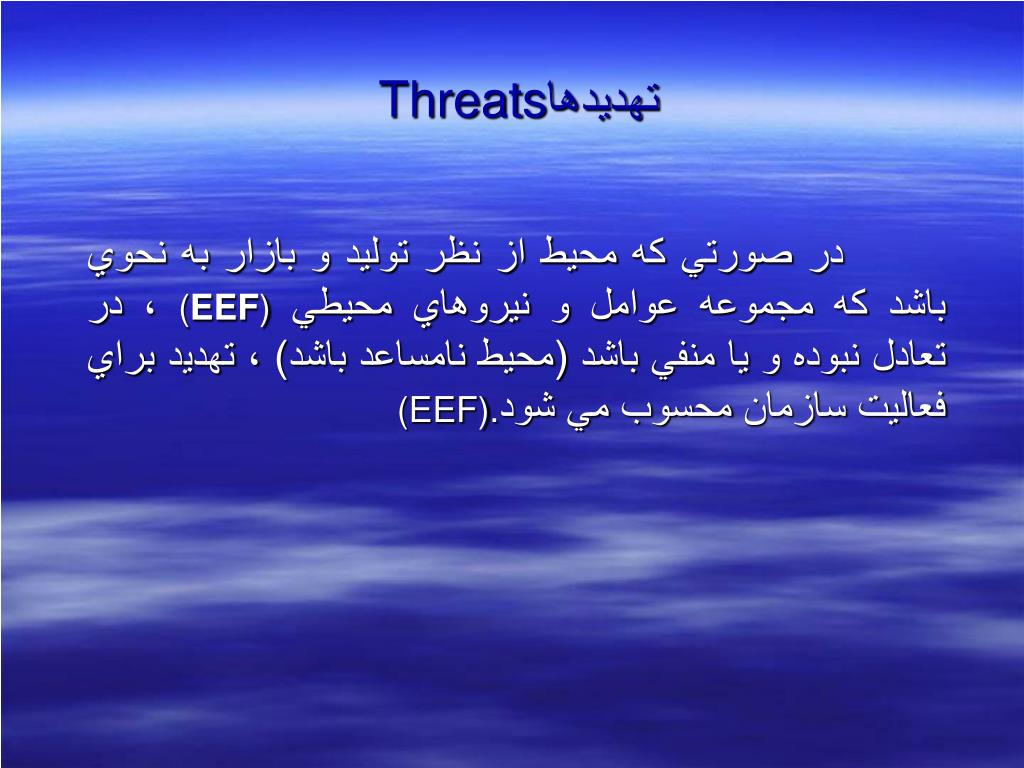 تهديدهاThreats

در صورتي كه محيط از نظر توليد و بازار به نحوي باشد كه مجموعه عوامل و نيروهاي محيطي (EEF) ، در تعادل نبوده و يا منفي باشد (محيط نامساعد باشد) ، تهديد براي فعاليت سازمان محسوب مي شود.(EEF)